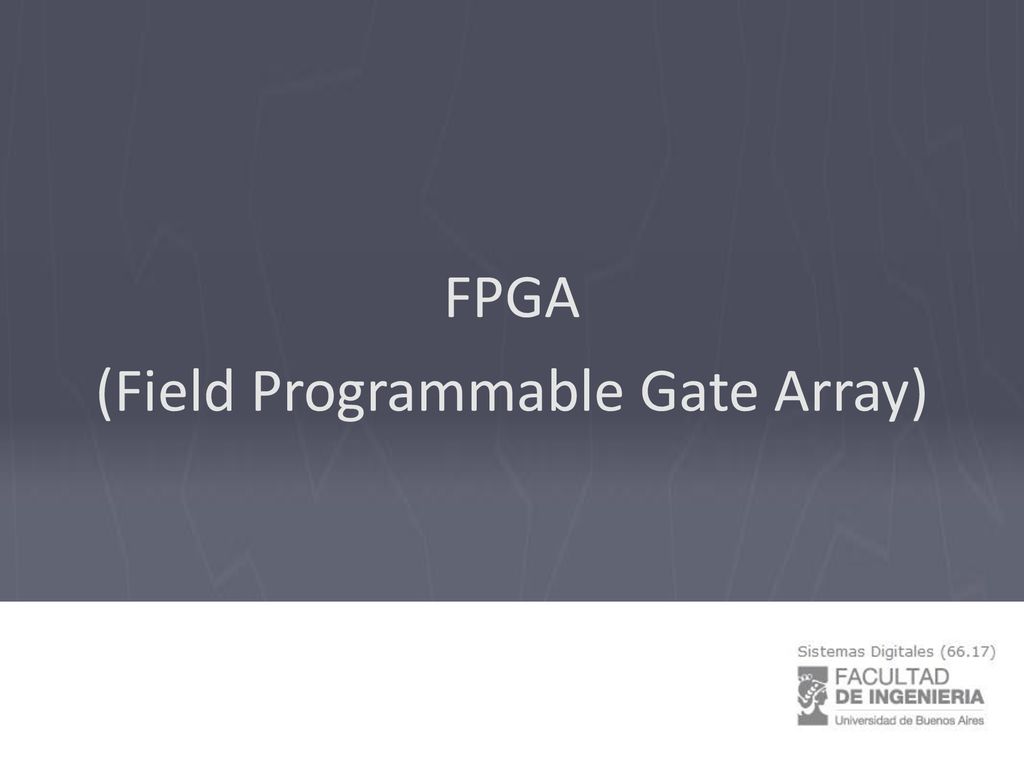 FPGA
(Field Programmable Gate Array)

Sistemas Digitales (66.17)
FACULTAD
DE INGENIERIA
Universidad de Buenos Aires